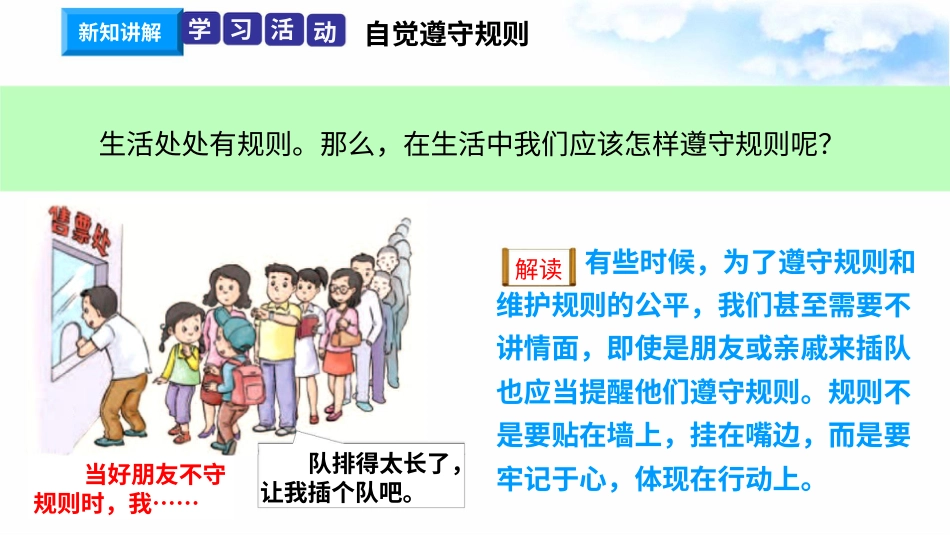 新知讲解 学习活动 自觉遵守规则

生活处处有规则。那么，在生活中我们应该怎样遵守规则呢？

售票处

当好朋友不守规则时，我……

队排得太长了，让我插个队吧。

解读 有些时候，为了遵守规则和维护规则的公平，我们甚至需要不讲情面，即使是朋友或亲戚来插队也应当提醒他们遵守规则。规则不是要贴在墙上，挂在嘴边，而是要牢记于心，体现在行动上。